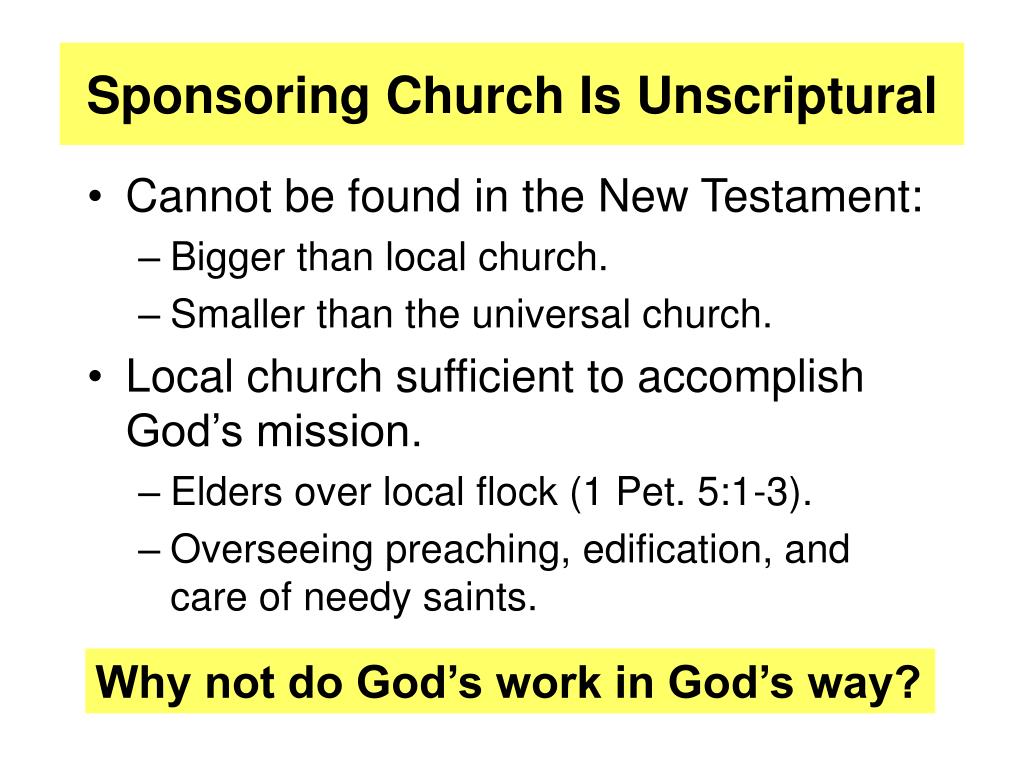 Sponsoring Church Is Unscriptural

• Cannot be found in the New Testament:
– Bigger than local church.
– Smaller than the universal church.
• Local church sufficient to accomplish God’s mission.
– Elders over local flock (1 Pet. 5:1-3).
– Overseeing preaching, edification, and care of needy saints.

Why not do God’s work in God’s way?